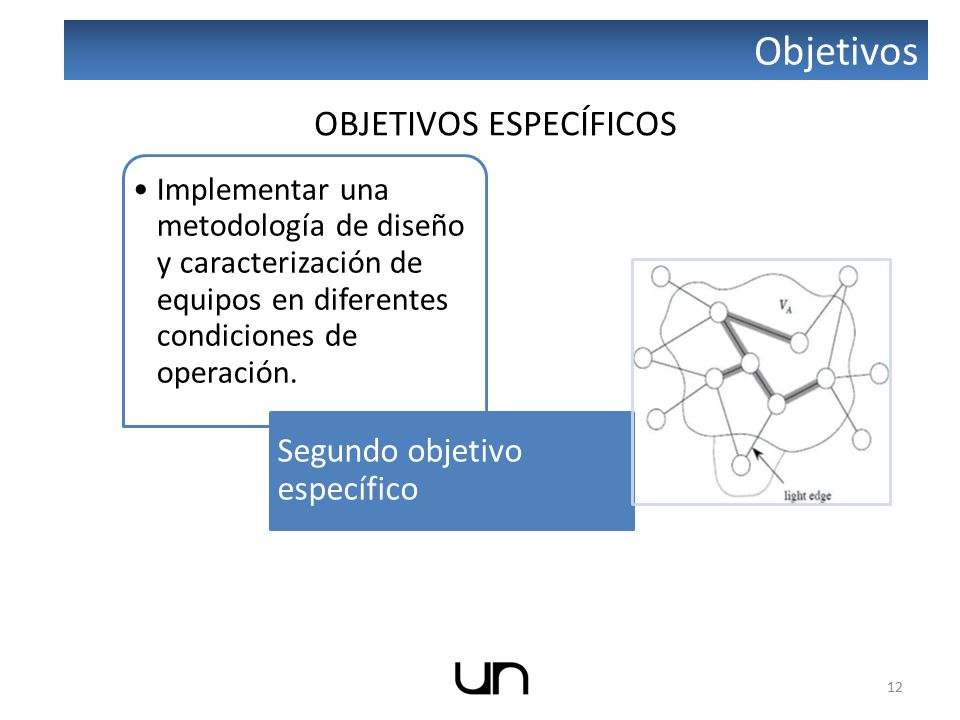 Objetivos

OBJETIVOS ESPECÍFICOS

• Implementar una metodología de diseño y caracterización de equipos en diferentes condiciones de operación.

Segundo objetivo específico

$V_A$

light edge

un

12